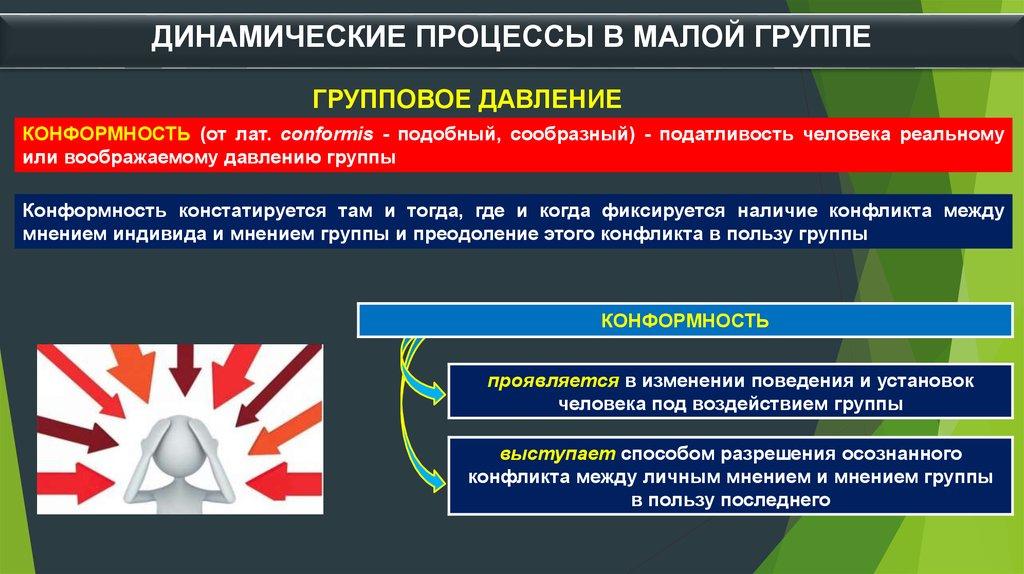 ДИНАМИЧЕСКИЕ ПРОЦЕССЫ В МАЛОЙ ГРУППЕ

ГРУППОВОЕ ДАВЛЕНИЕ

КОНФОРМНОСТЬ (от лат. conformis - подобный, сообразный) - податливость человека реальному или воображаемому давлению группы

Конформность констатируется там и тогда, где и когда фиксируется наличие конфликта между мнением индивида и мнением группы и преодоление этого конфликта в пользу группы

КОНФОРМНОСТЬ

проявляется в изменении поведения и установок человека под воздействием группы

выступает способом разрешения осознанного конфликта между личным мнением и мнением группы в пользу последнего